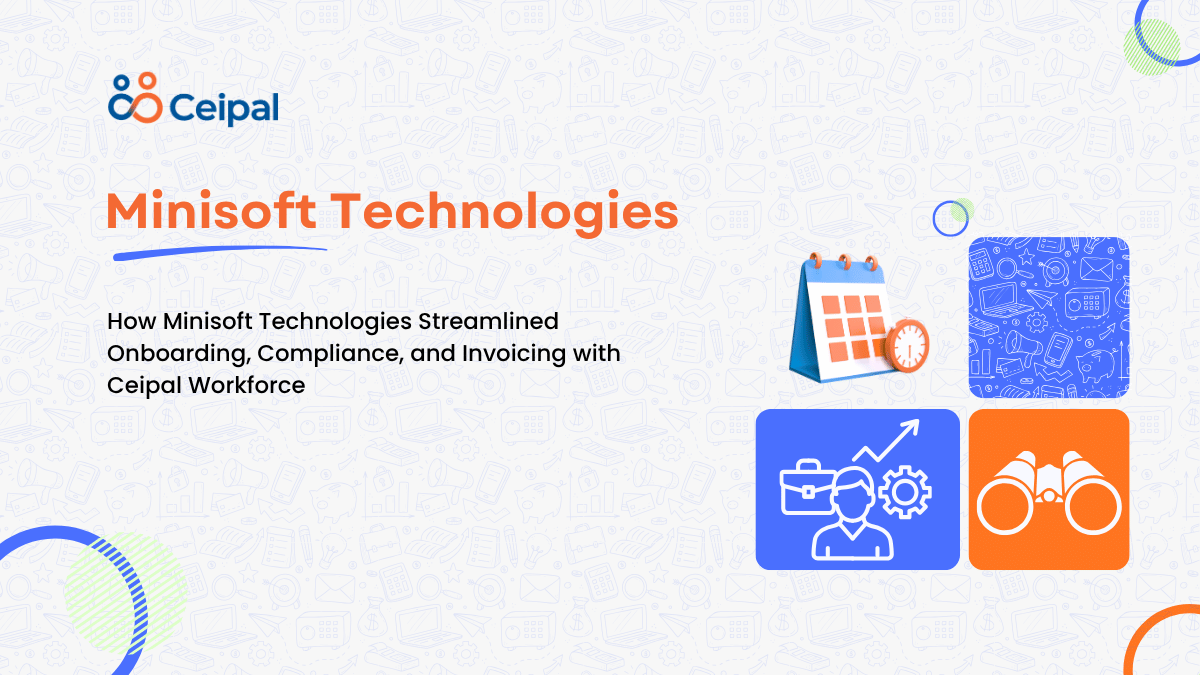 Ceipal

Minisoft Technologies

How Minisoft Technologies Streamlined Onboarding, Compliance, and Invoicing with Ceipal Workforce